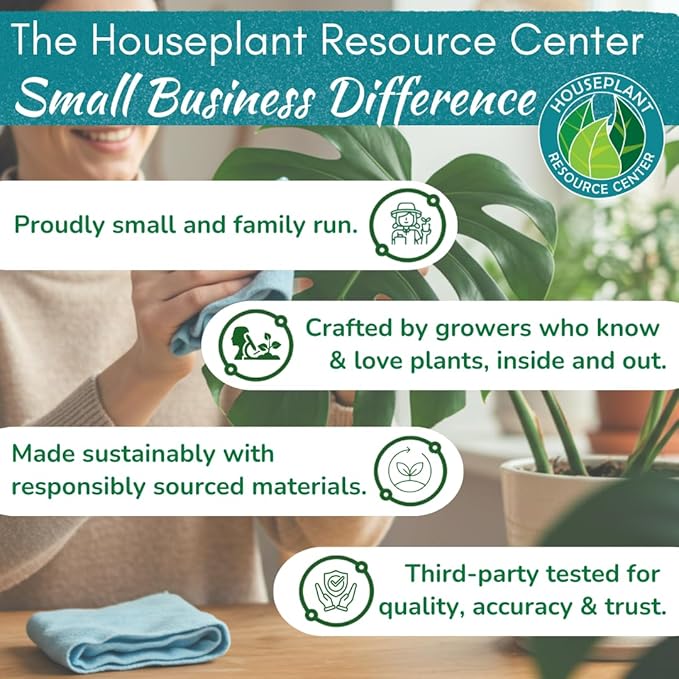 The Houseplant Resource Center
Small Business Difference

HOUSEPLANT RESOURCE CENTER

Proudly small and family run.

Crafted by growers who know & love plants, inside and out.

Made sustainably with responsibly sourced materials.

Third-party tested for quality, accuracy & trust.